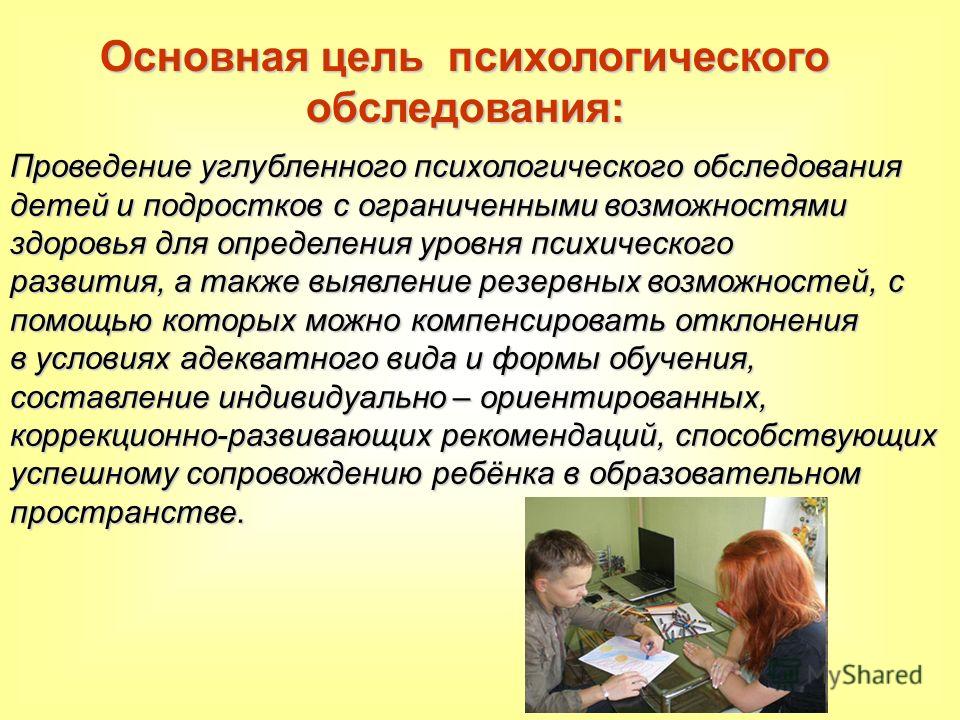 Основная цель психологического обследования:

Проведение углубленного психологического обследования детей и подростков с ограниченными возможностями здоровья для определения уровня психического развития, а также выявление резервных возможностей, с помощью которых можно компенсировать отклонения в условиях адекватного вида и формы обучения, составление индивидуально – ориентированных, коррекционно-развивающих рекомендаций, способствующих успешному сопровождению ребёнка в образовательном пространстве.

MyShared